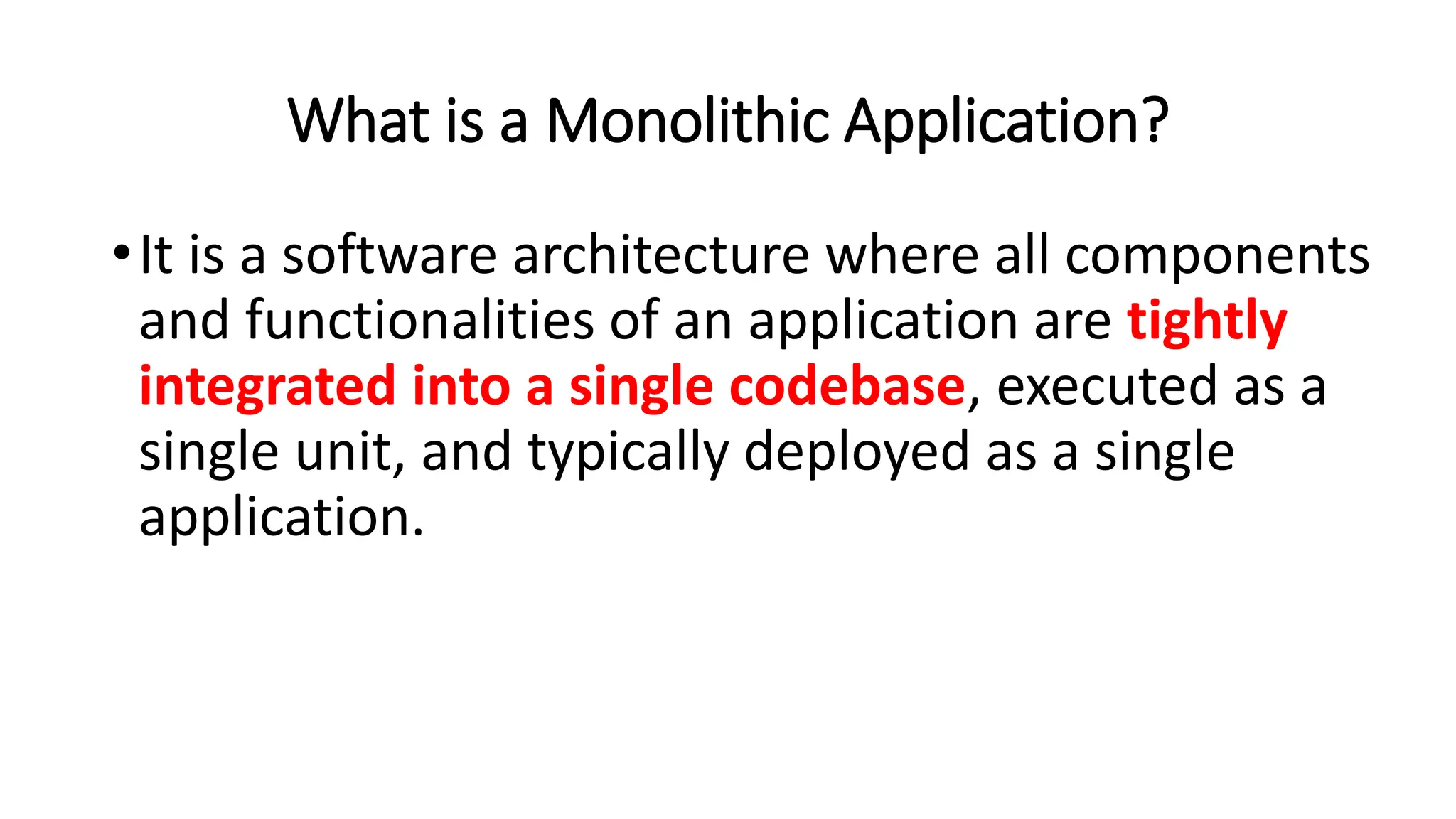 What is a Monolithic Application?

• It is a software architecture where all components and functionalities of an application are tightly integrated into a single codebase, executed as a single unit, and typically deployed as a single application.